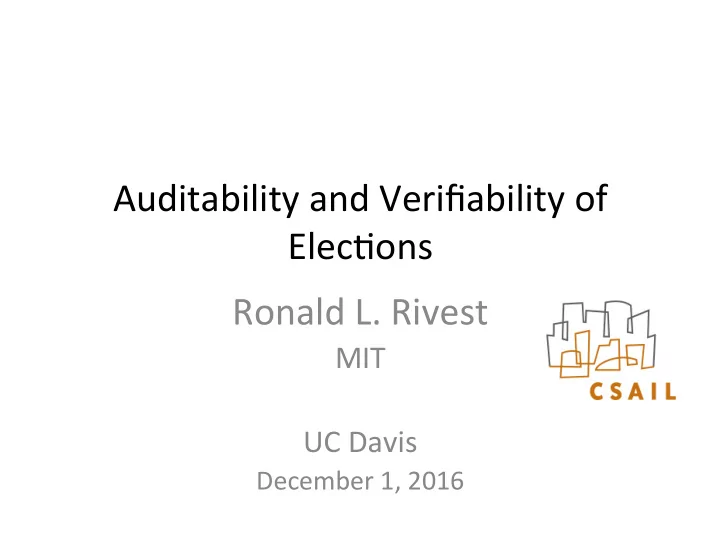 Auditability and Verifiability of Elections

Ronald L. Rivest

MIT

CSAIL

UC Davis

December 1, 2016